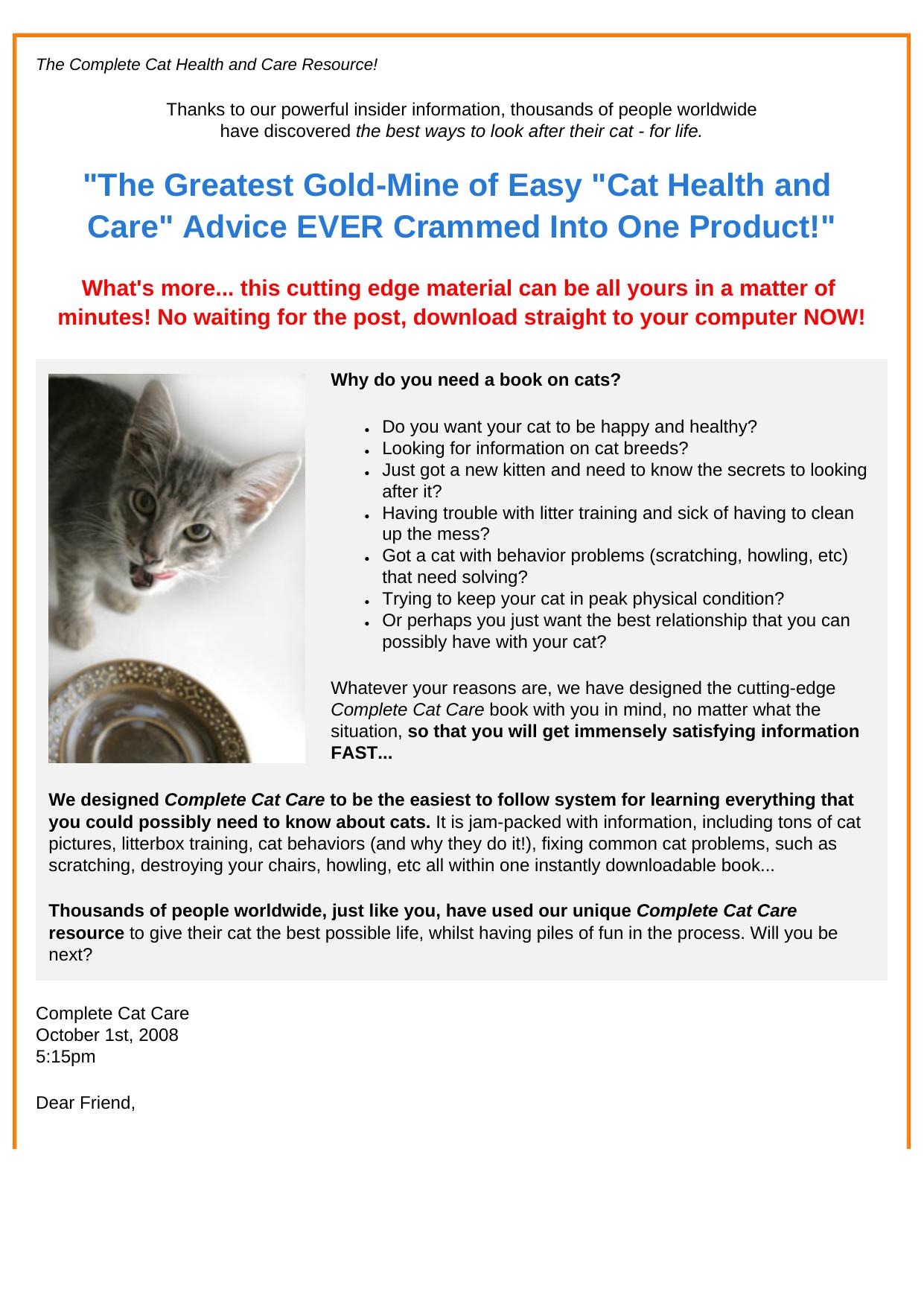 The Complete Cat Health and Care Resource!

Thanks to our powerful insider information, thousands of people worldwide have discovered the best ways to look after their cat - for life.

"The Greatest Gold-Mine of Easy "Cat Health and Care" Advice EVER Crammed Into One Product!"

What's more... this cutting edge material can be all yours in a matter of minutes! No waiting for the post, download straight to your computer NOW!

Why do you need a book on cats?

- Do you want your cat to be happy and healthy?
- Looking for information on cat breeds?
- Just got a new kitten and need to know the secrets to looking after it?
- Having trouble with litter training and sick of having to clean up the mess?
- Got a cat with behavior problems (scratching, howling, etc) that need solving?
- Trying to keep your cat in peak physical condition?
- Or perhaps you just want the best relationship that you can possibly have with your cat?

Whatever your reasons are, we have designed the cutting-edge Complete Cat Care book with you in mind, no matter what the situation, so that you will get immensely satisfying information FAST...

We designed Complete Cat Care to be the easiest to follow system for learning everything that you could possibly need to know about cats. It is jam-packed with information, including tons of cat pictures, litterbox training, cat behaviors (and why they do it!), fixing common cat problems, such as scratching, destroying your chairs, howling, etc all within one instantly downloadable book...

Thousands of people worldwide, just like you, have used our unique Complete Cat Care resource to give their cat the best possible life, whilst having piles of fun in the process. Will you be next?

Complete Cat Care
October 1st, 2008
5:15pm

Dear Friend,